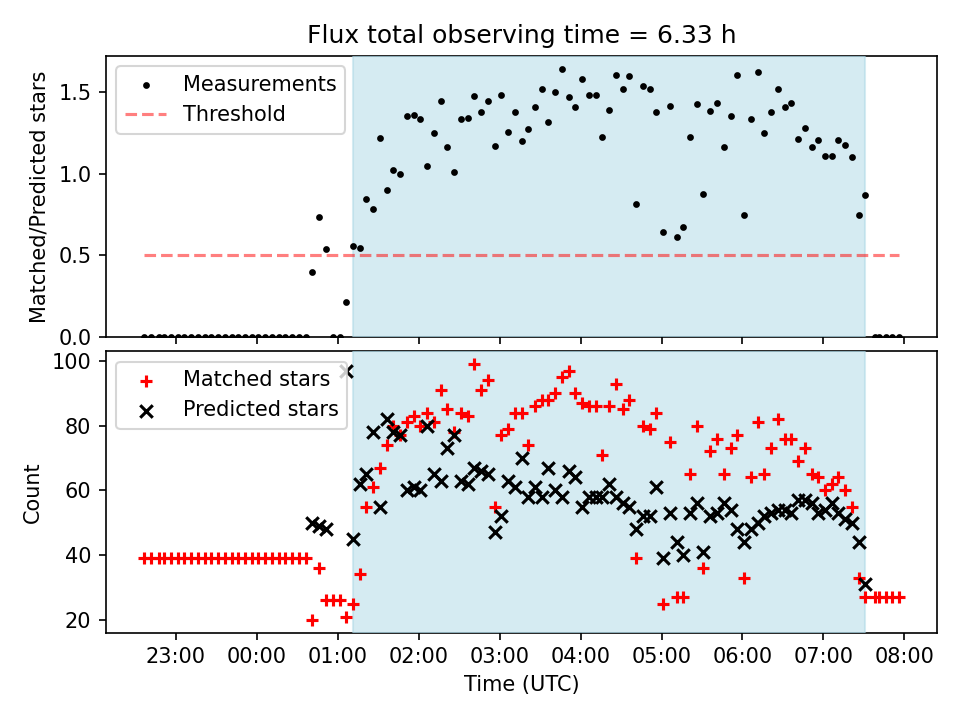 Flux total observing time = 6.33 h

Measurements
Threshold

Matched/Predicted stars

1.5
1.0
0.5
0.0

Matched stars
Predicted stars

Count

100
80
60
40
20

23:00 00:00 01:00 02:00 03:00 04:00 05:00 06:00 07:00 08:00

Time (UTC)